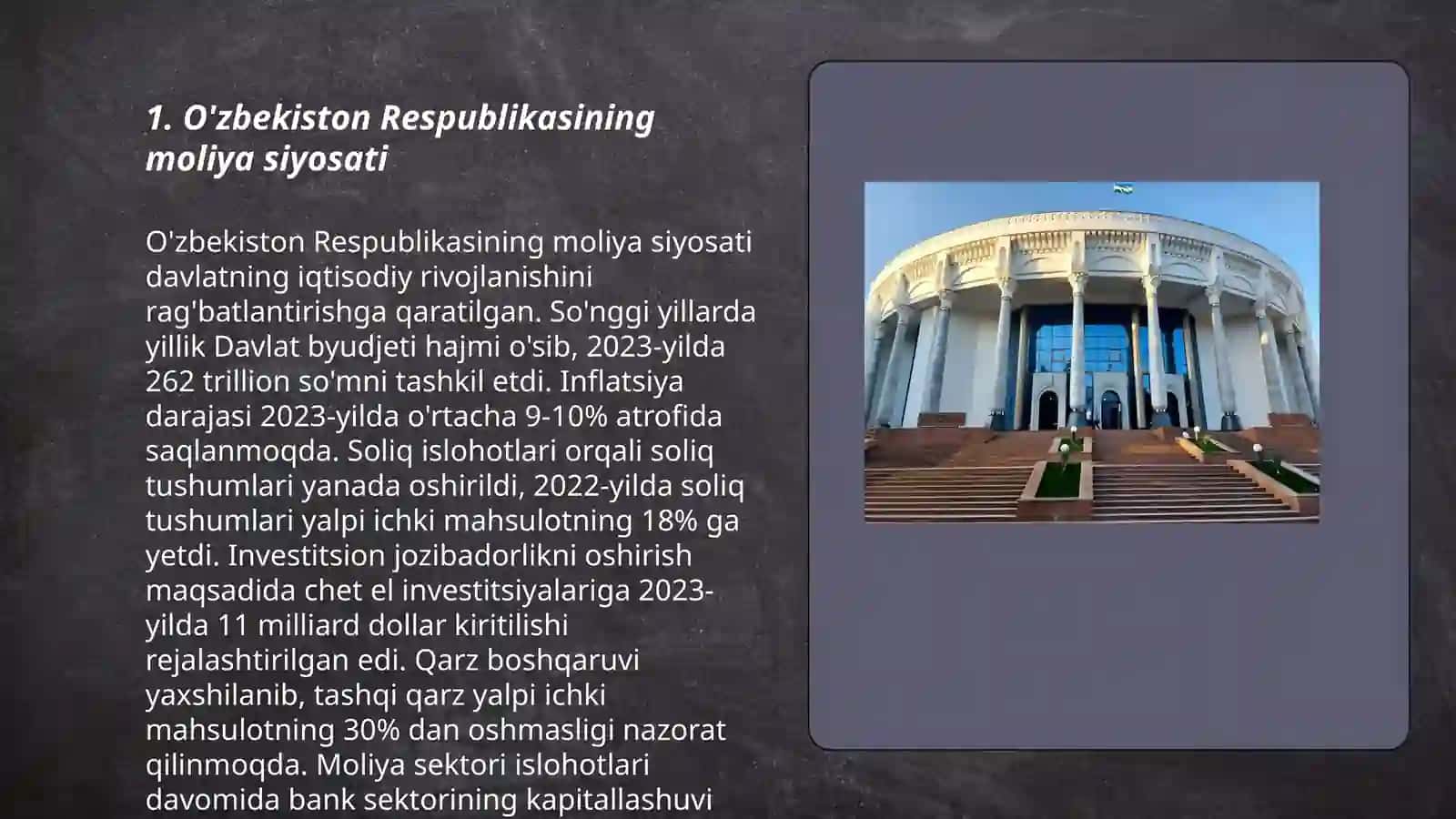 1. O'zbekiston Respublikasining moliya siyosati

O'zbekiston Respublikasining moliya siyosati davlatning iqtisodiy rivojlanishini rag'batlantirishga qaratilgan. So'nggi yillarda yillik Davlat byudjeti hajmi o'sib, 2023-yilda 262 trillion so'mni tashkil etdi. Inflatsiya darajasi 2023-yilda o'rtacha 9-10% atrofida saqlanmoqda. Soliq islohotlari orqali soliq tushumlari yanada oshirildi, 2022-yilda soliq tushumlari yalpi ichki mahsulotning 18% ga yetdi. Investitsion jozibadorlikni oshirish maqsadida chet el investitsiyalariga 2023-yilda 11 milliard dollar kiritilishi rejalashtirilgan edi. Qarz boshqaruvi yaxshilanib, tashqi qarz yalpi ichki mahsulotning 30% dan oshmasligi nazorat qilinmoqda. Moliya sektori islohotlari davomida bank sektorining kapitallashuvi